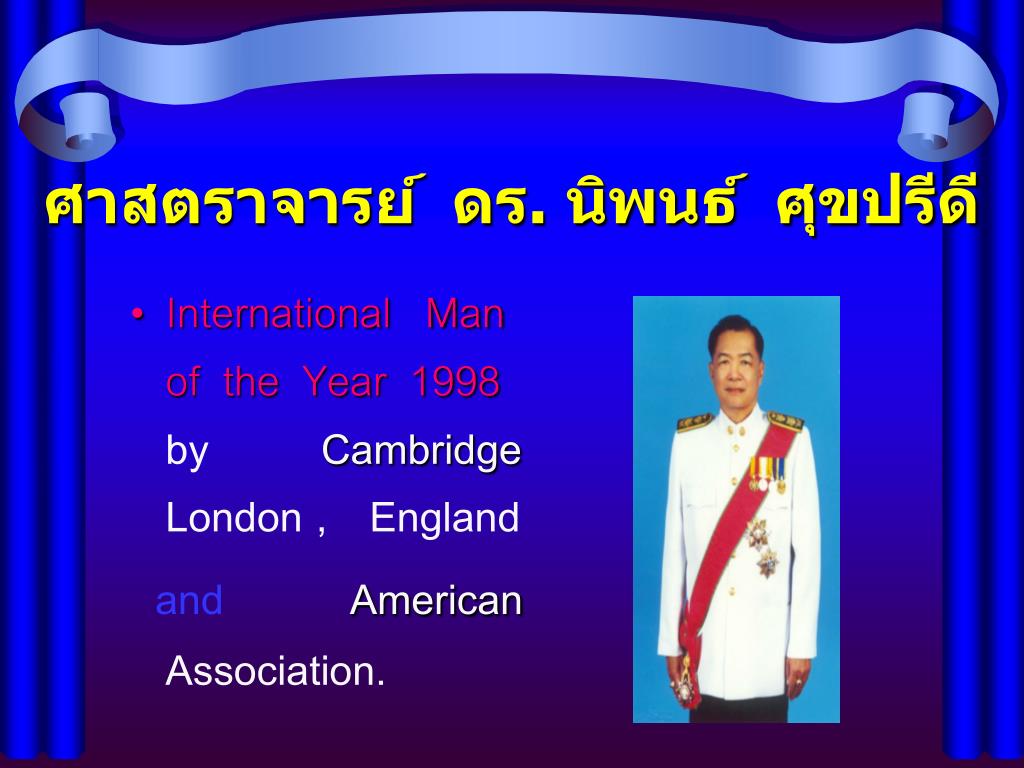 ศาสตราจารย์ ดร. นิพนธ์ ศุขปรีดี

• International Man of the Year 1998 by Cambridge London , England and American Association.